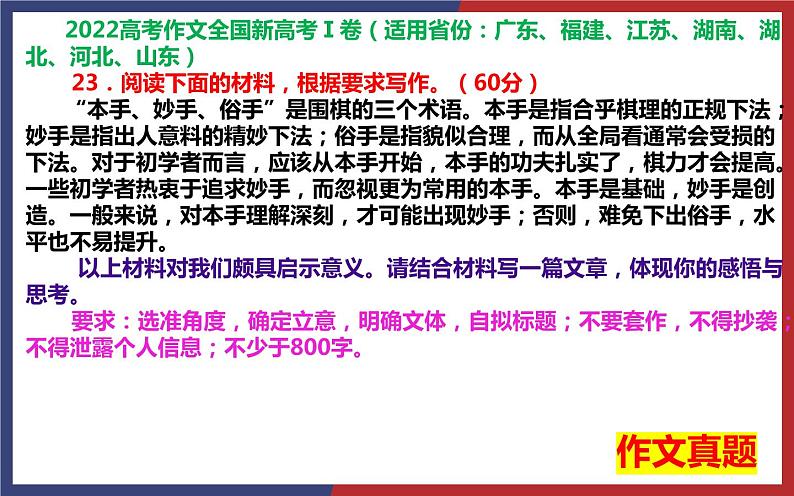 2022高考作文全国新高考Ⅰ卷（适用省份：广东、福建、江苏、湖南、湖北、河北、山东）

23．阅读下面的材料，根据要求写作。（60分）

“本手、妙手、俗手”是围棋的三个术语。本手是指合乎棋理的正规下法；妙手是指出人意料的精妙下法；俗手是指貌似合理，而从全局看通常会受损的下法。对于初学者而言，应该从本手开始，本手的功夫扎实了，棋力才会提高。一些初学者热衷于追求妙手，而忽视更为常用的本手。本手是基础，妙手是创造。一般来说，对本手理解深刻，才可能出现妙手；否则，难免下出俗手，水平也不易提升。

以上材料对我们颇具启示意义。请结合材料写一篇文章，体现你的感悟与思考。

要求：选准角度，确定立意，明确文体，自拟标题；不要套作，不得抄袭；不得泄露个人信息；不少于800字。

作文真题